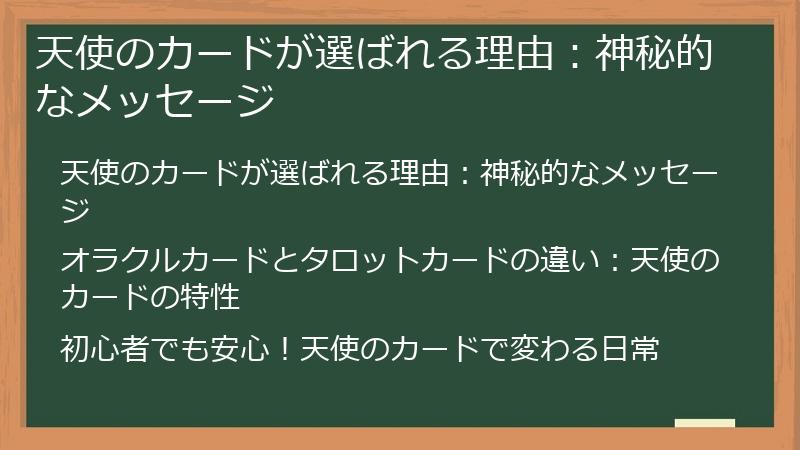 天使のカードが選ばれる理由：神秘的なメッセージ

天使のカードが選ばれる理由：神秘的なメッセージ

オラクルカードとタロットカードの違い：天使のカードの特性

初心者でも安心！天使のカードで変わる日常